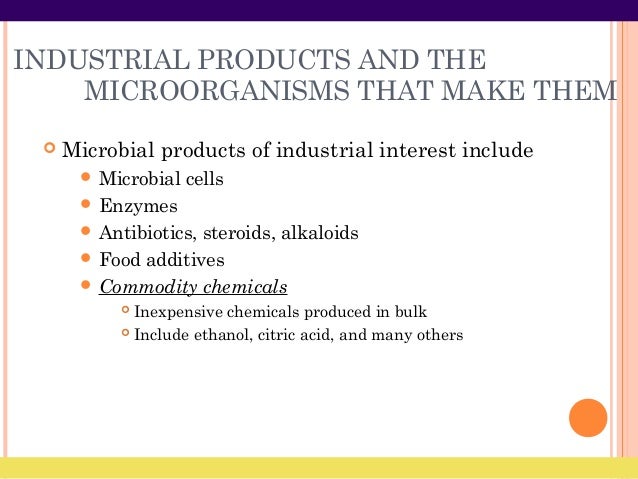 INDUSTRIAL PRODUCTS AND THE MICROORGANISMS THAT MAKE THEM

Microbial products of industrial interest include
Microbial cells
Enzymes
Antibiotics, steroids, alkaloids
Food additives
Commodity chemicals
Inexpensive chemicals produced in bulk
Include ethanol, citric acid, and many others